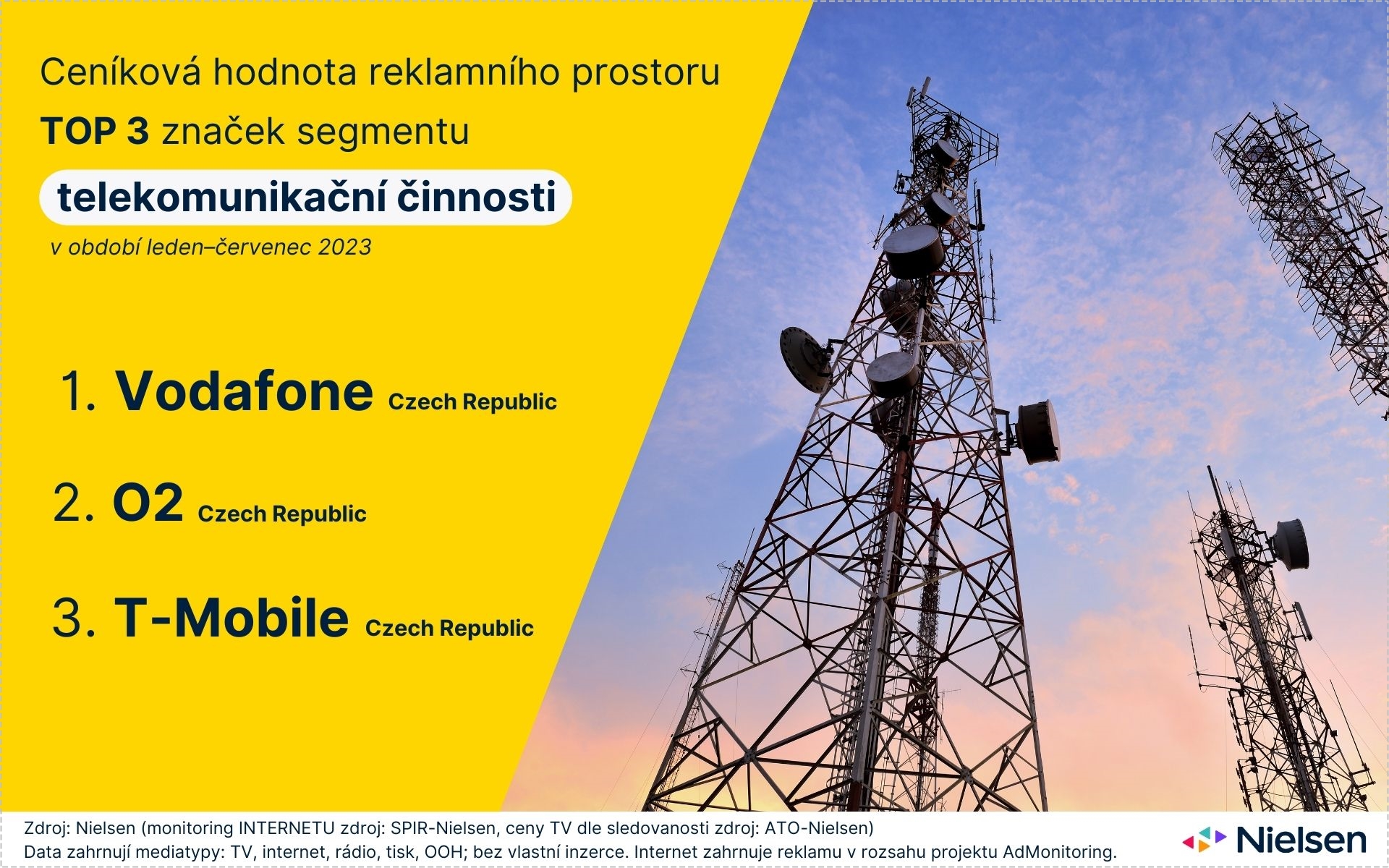 Ceníková hodnota reklamního prostoru
TOP 3 značek segmentu
telekomunikační činnosti
v období leden–červenec 2023

1. Vodafone Czech Republic

2. O2 Czech Republic

3. T-Mobile Czech Republic

Zdroj: Nielsen (monitoring INTERNETU zdroj: SPIR-Nielsen, ceny TV dle sledovanosti zdroj: ATO-Nielsen)
Data zahrnují mediatypy: TV, internet, rádio, tisk, OOH; bez vlastní inzerce. Internet zahrnuje reklamu v rozsahu projektu AdMonitoring.

Nielsen